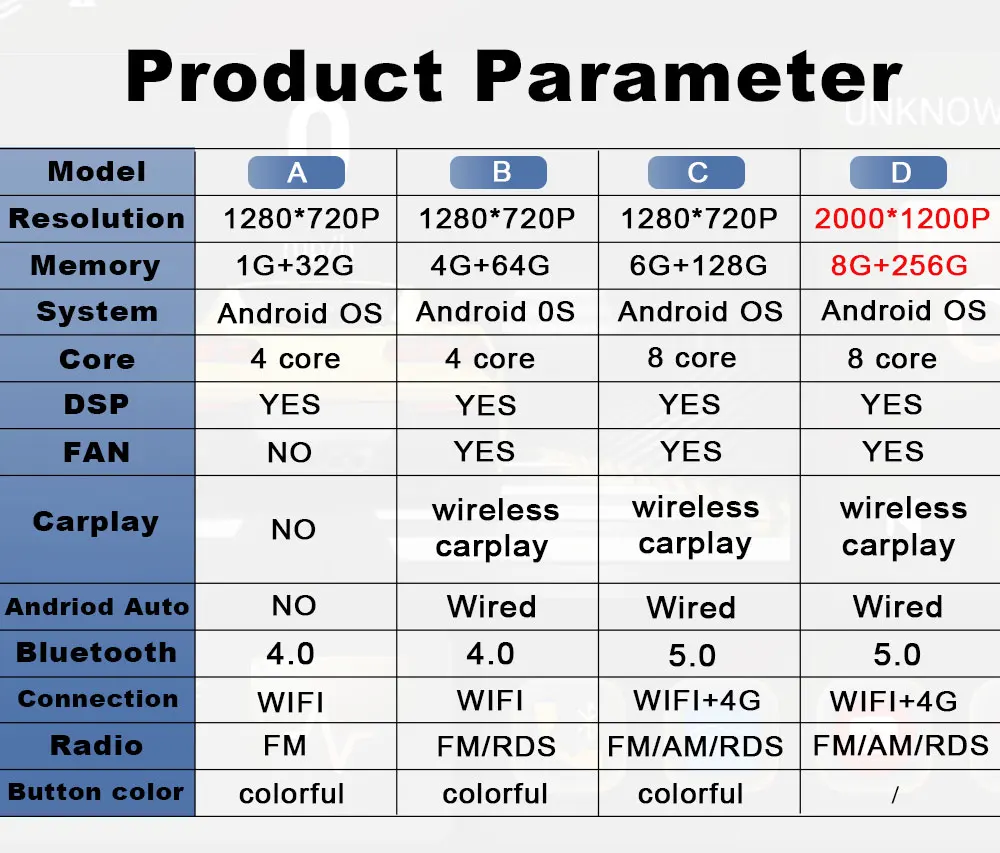 Product Parameter

UNKNOW

| Model | A | B | C | D |
|---|---|---|---|---|
| Resolution | 1280*720P | 1280*720P | 1280*720P | 2000*1200P |
| Memory | 1G+32G | 4G+64G | 6G+128G | 8G+256G |
| System | Android OS | Android 0S | Android OS | Android OS |
| Core | 4 core | 4 core | 8 core | 8 core |
| DSP | YES | YES | YES | YES |
| FAN | NO | YES | YES | YES |
| Carplay | NO | wireless carplay | wireless carplay | wireless carplay |
| Andriod Auto | NO | Wired | Wired | Wired |
| Bluetooth | 4.0 | 4.0 | 5.0 | 5.0 |
| Connection | WIFI | WIFI | WIFI+4G | WIFI+4G |
| Radio | FM | FM/RDS | FM/AM/RDS | FM/AM/RDS |
| Button color | colorful | colorful | colorful | / |